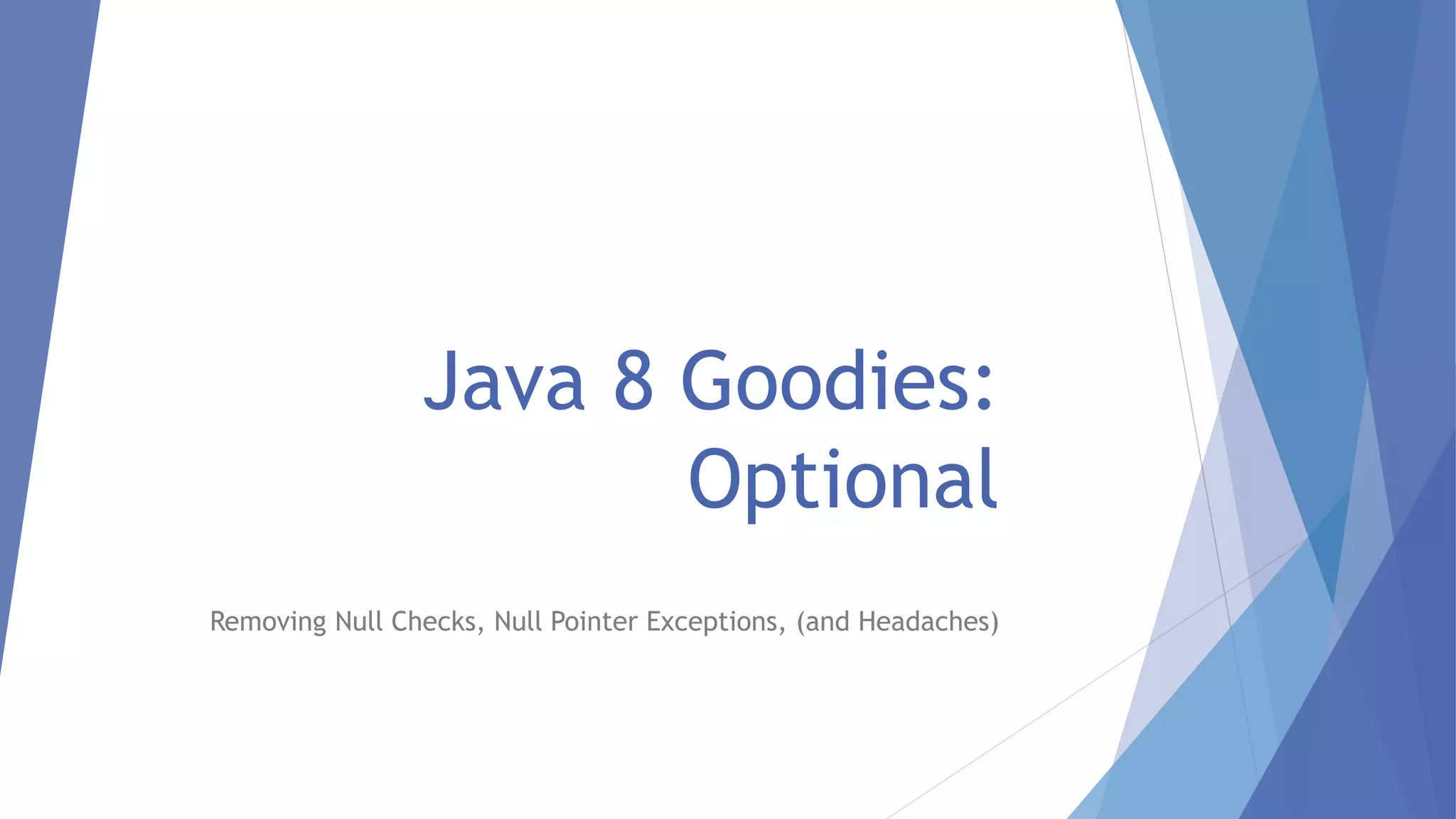 Java 8 Goodies: Optional

Removing Null Checks, Null Pointer Exceptions, (and Headaches)